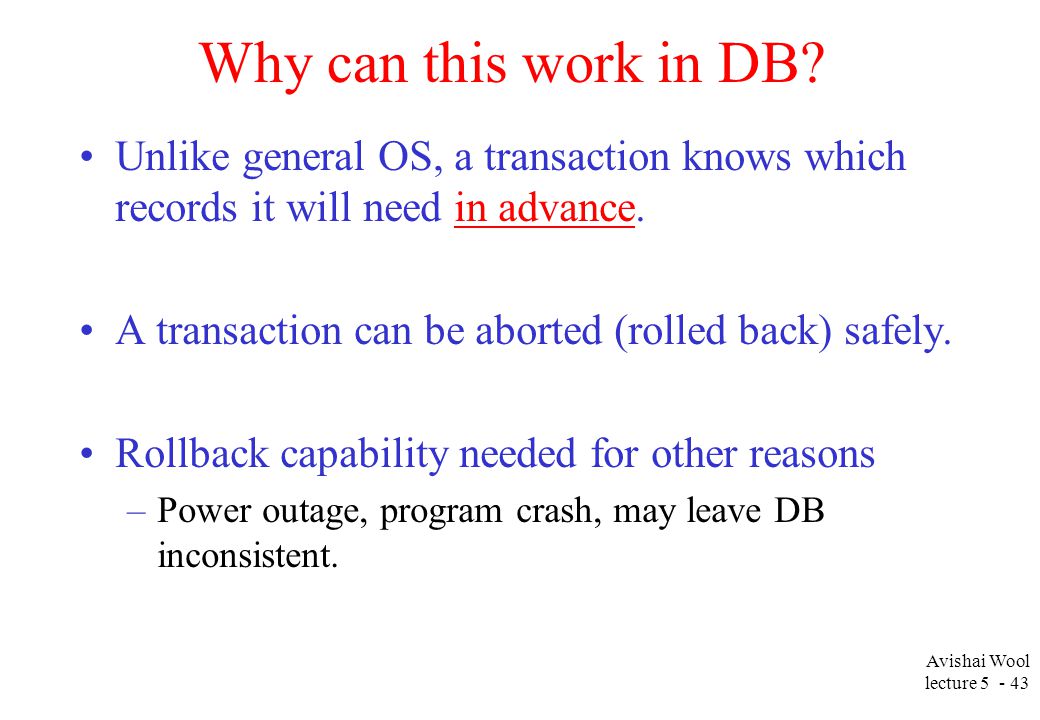 Why can this work in DB?

• Unlike general OS, a transaction knows which records it will need in advance.

• A transaction can be aborted (rolled back) safely.

• Rollback capability needed for other reasons
– Power outage, program crash, may leave DB inconsistent.

Avishai Wool
lecture 5 - 43